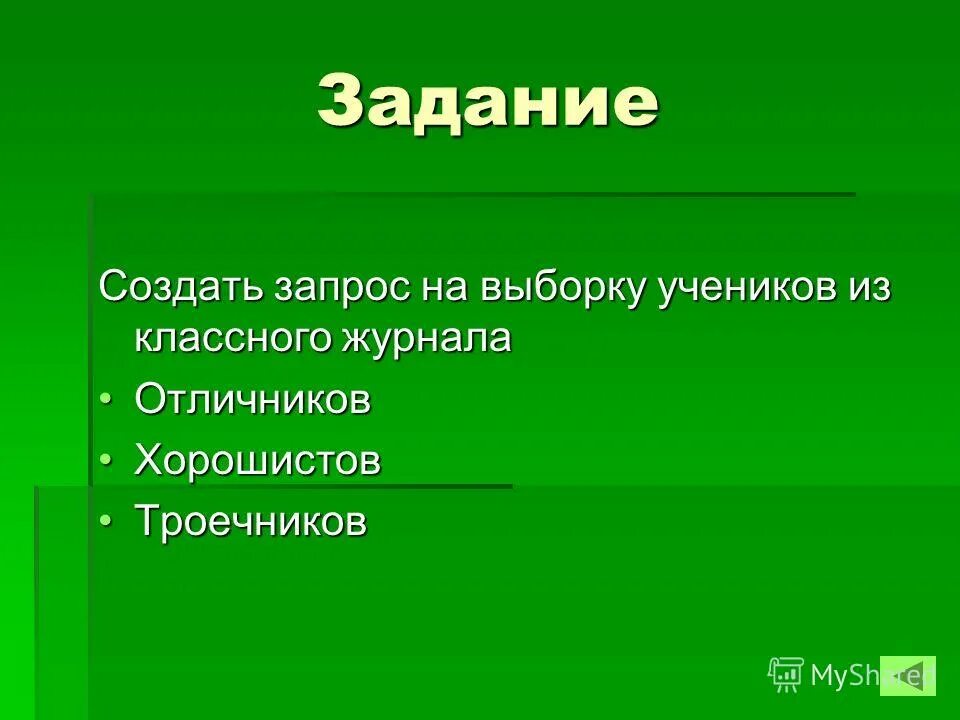 Задание

Создать запрос на выборку учеников из классного журнала

• Отличников
• Хорошистов
• Троечников

MyShared